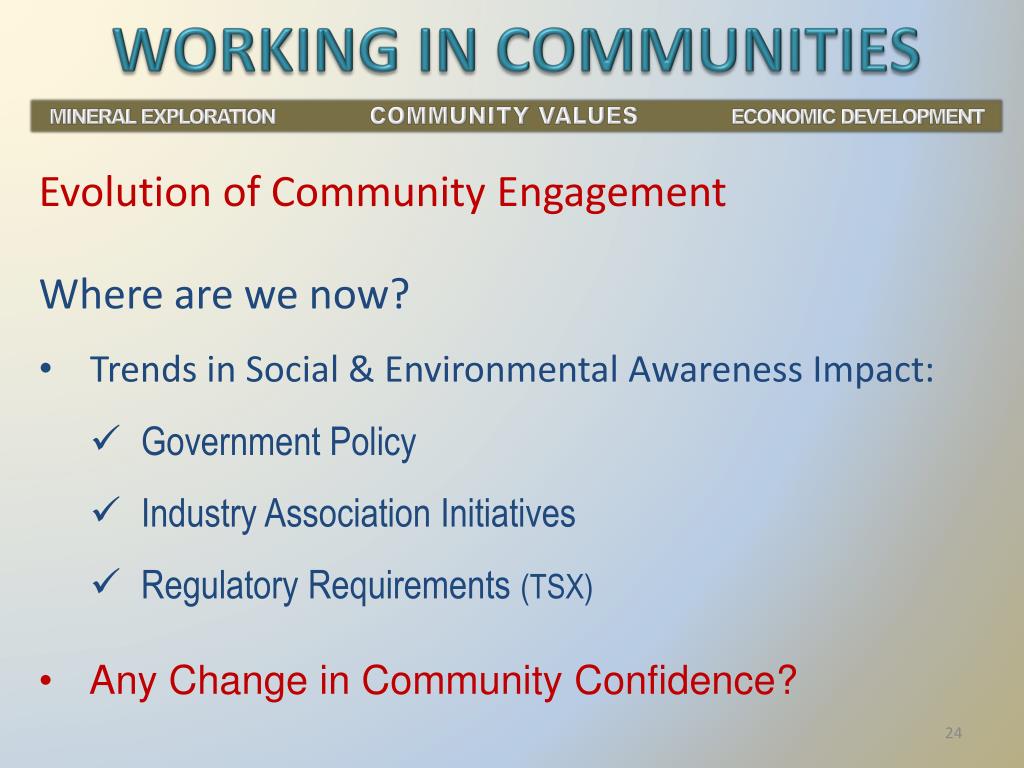 WORKING IN COMMUNITIES

MINERAL EXPLORATION COMMUNITY VALUES ECONOMIC DEVELOPMENT

Evolution of Community Engagement

Where are we now?

• Trends in Social & Environmental Awareness Impact:
✓ Government Policy
✓ Industry Association Initiatives
✓ Regulatory Requirements (TSX)

• Any Change in Community Confidence?

24